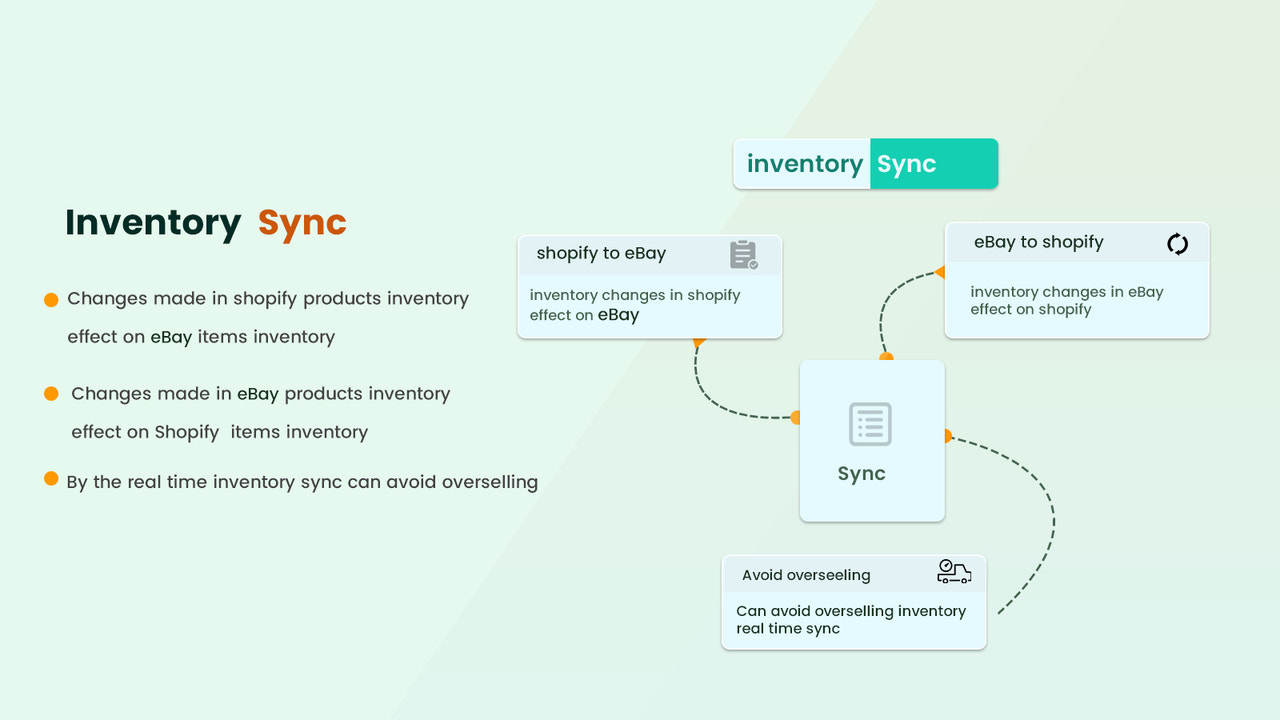 Inventory Sync

Changes made in shopify products inventory effect on eBay items inventory

Changes made in eBay products inventory effect on Shopify items inventory

By the real time inventory sync can avoid overselling

inventory Sync

shopify to eBay

inventory changes in shopify effect on eBay

eBay to shopify

inventory changes in eBay effect on shopify

Sync

Avoid overseeling

Can avoid overselling inventory real time sync